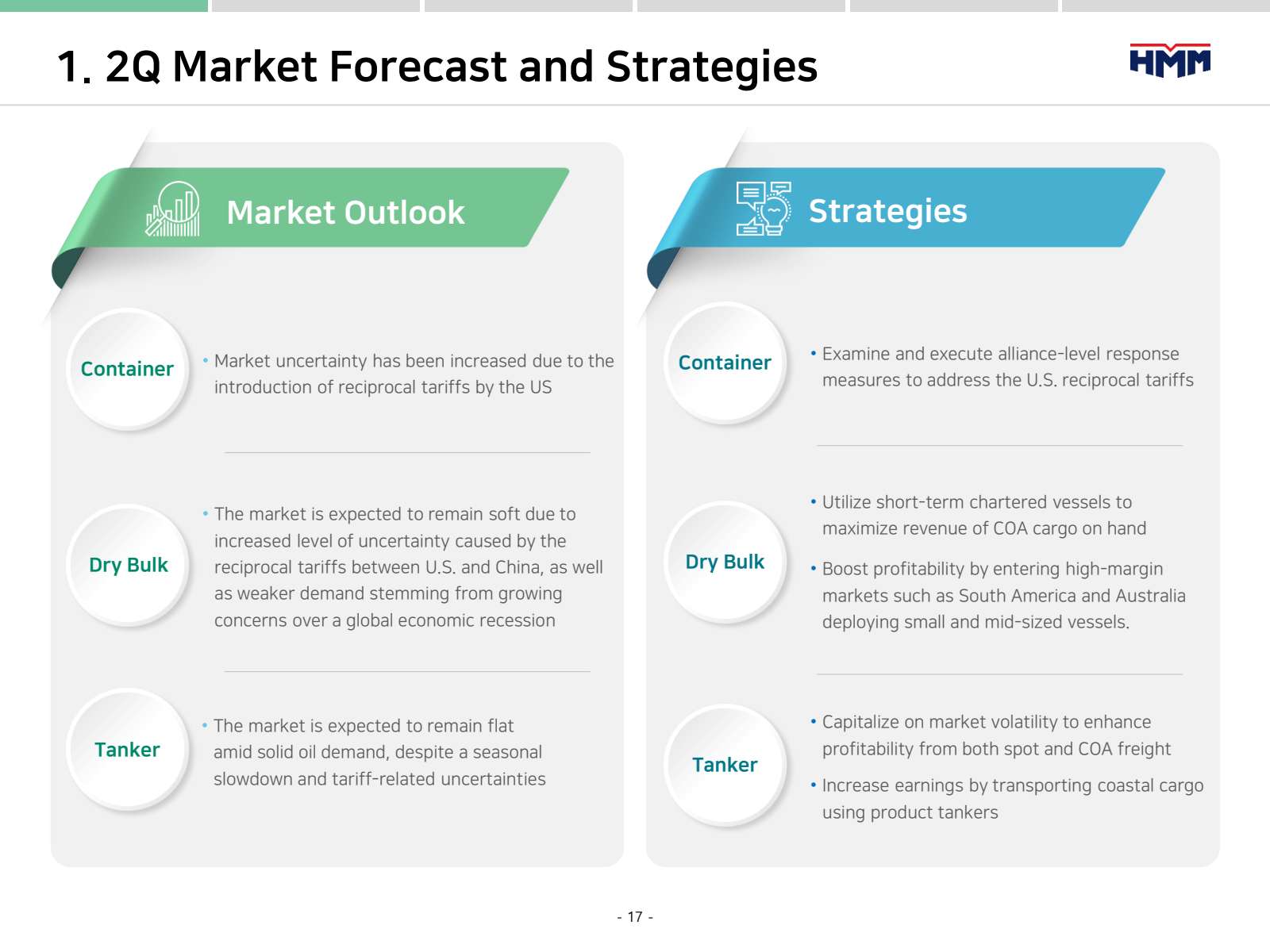 1. 2Q Market Forecast and Strategies

HMM

Market Outlook

Container

• Market uncertainty has been increased due to the introduction of reciprocal tariffs by the US

Dry Bulk

• The market is expected to remain soft due to increased level of uncertainty caused by the reciprocal tariffs between U.S. and China, as well as weaker demand stemming from growing concerns over a global economic recession

Tanker

• The market is expected to remain flat amid solid oil demand, despite a seasonal slowdown and tariff-related uncertainties

Strategies

Container

• Examine and execute alliance-level response measures to address the U.S. reciprocal tariffs

Dry Bulk

• Utilize short-term chartered vessels to maximize revenue of COA cargo on hand

• Boost profitability by entering high-margin markets such as South America and Australia deploying small and mid-sized vessels.

Tanker

• Capitalize on market volatility to enhance profitability from both spot and COA freight

• Increase earnings by transporting coastal cargo using product tankers

- 17 -